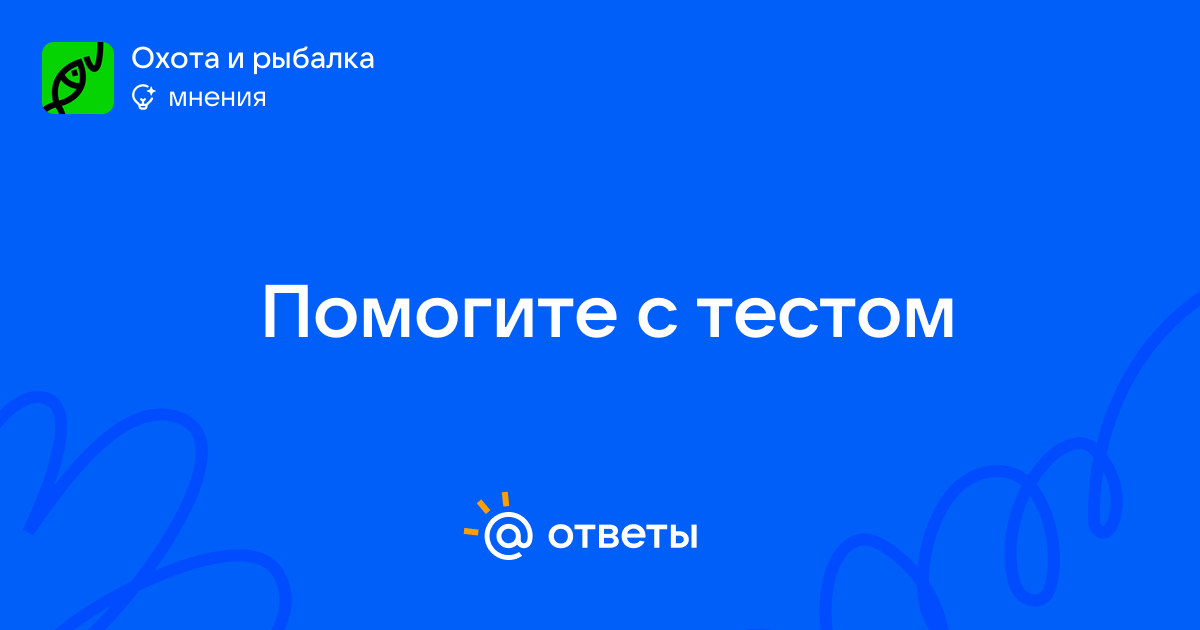 Охота и рыбалка
мнения

Помогите с тестом

@ ответы